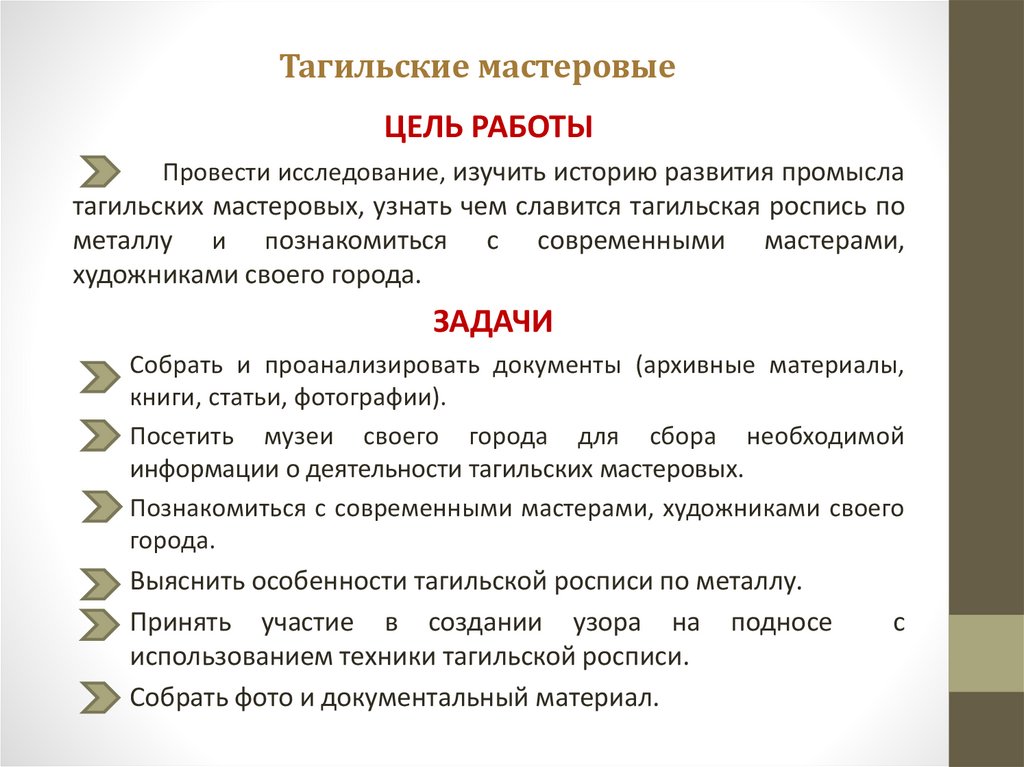 Тагильские мастеровые

ЦЕЛЬ РАБОТЫ

Провести исследование, изучить историю развития промысла тагильских мастеровых, узнать чем славится тагильская роспись по металлу и познакомиться с современными мастерами, художниками своего города.

ЗАДАЧИ

Собрать и проанализировать документы (архивные материалы, книги, статьи, фотографии).

Посетить музеи своего города для сбора необходимой информации о деятельности тагильских мастеровых.

Познакомиться с современными мастерами, художниками своего города.

Выяснить особенности тагильской росписи по металлу.

Принять участие в создании узора на подносе с использованием техники тагильской росписи.

Собрать фото и документальный материал.